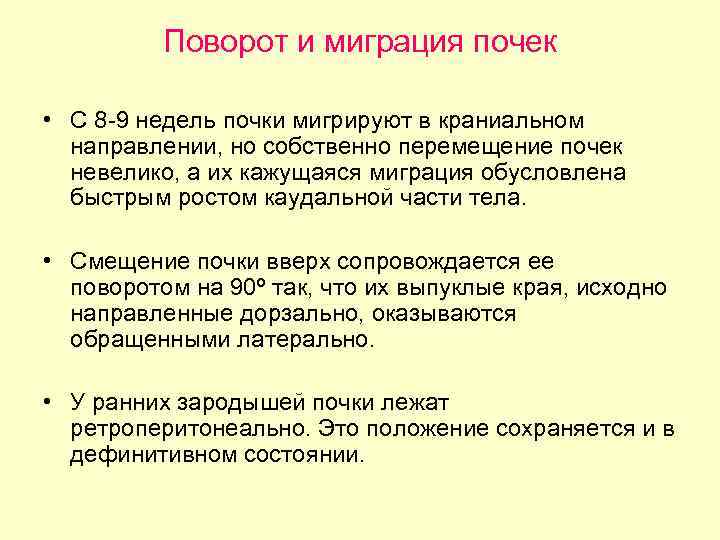 Поворот и миграция почек

• С 8-9 недель почки мигрируют в краниальном направлении, но собственно перемещение почек невелико, а их кажущаяся миграция обусловлена быстрым ростом каудальной части тела.

• Смещение почки вверх сопровождается ее поворотом на 90º так, что их выпуклые края, исходно направленные дорзально, оказываются обращенными латерально.

• У ранних зародышей почки лежат ретроперитонеально. Это положение сохраняется и в дефинитивном состоянии.